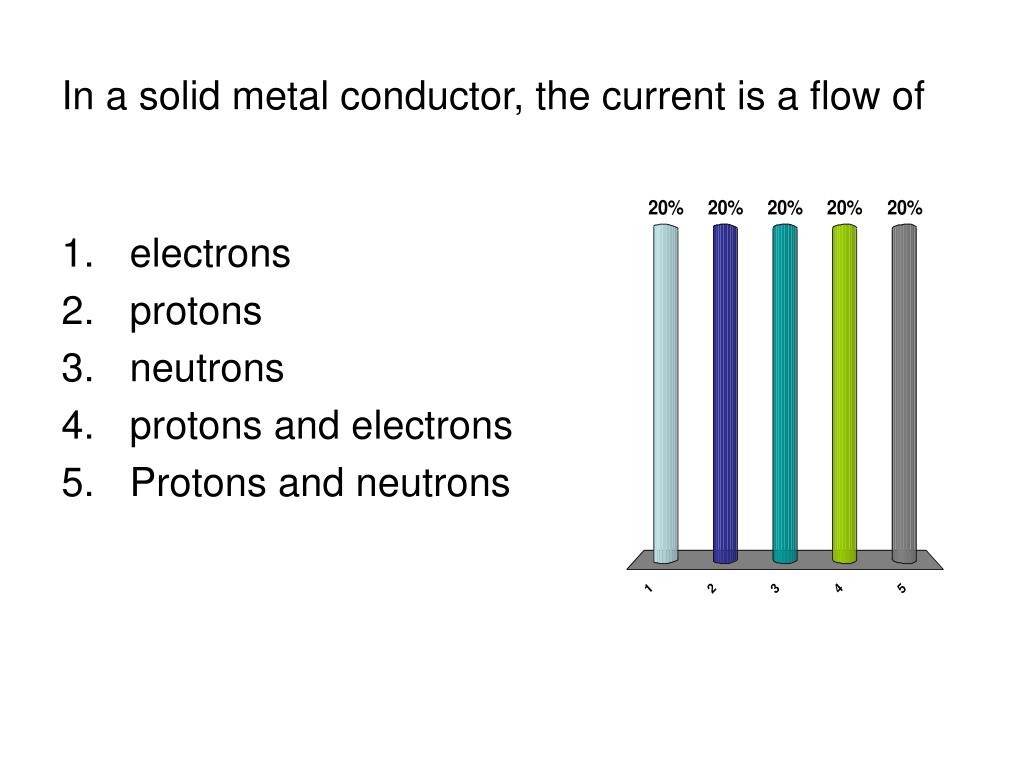 In a solid metal conductor, the current is a flow of

1. electrons
2. protons
3. neutrons
4. protons and electrons
5. Protons and neutrons

20% 20% 20% 20% 20%

1 2 3 4 5